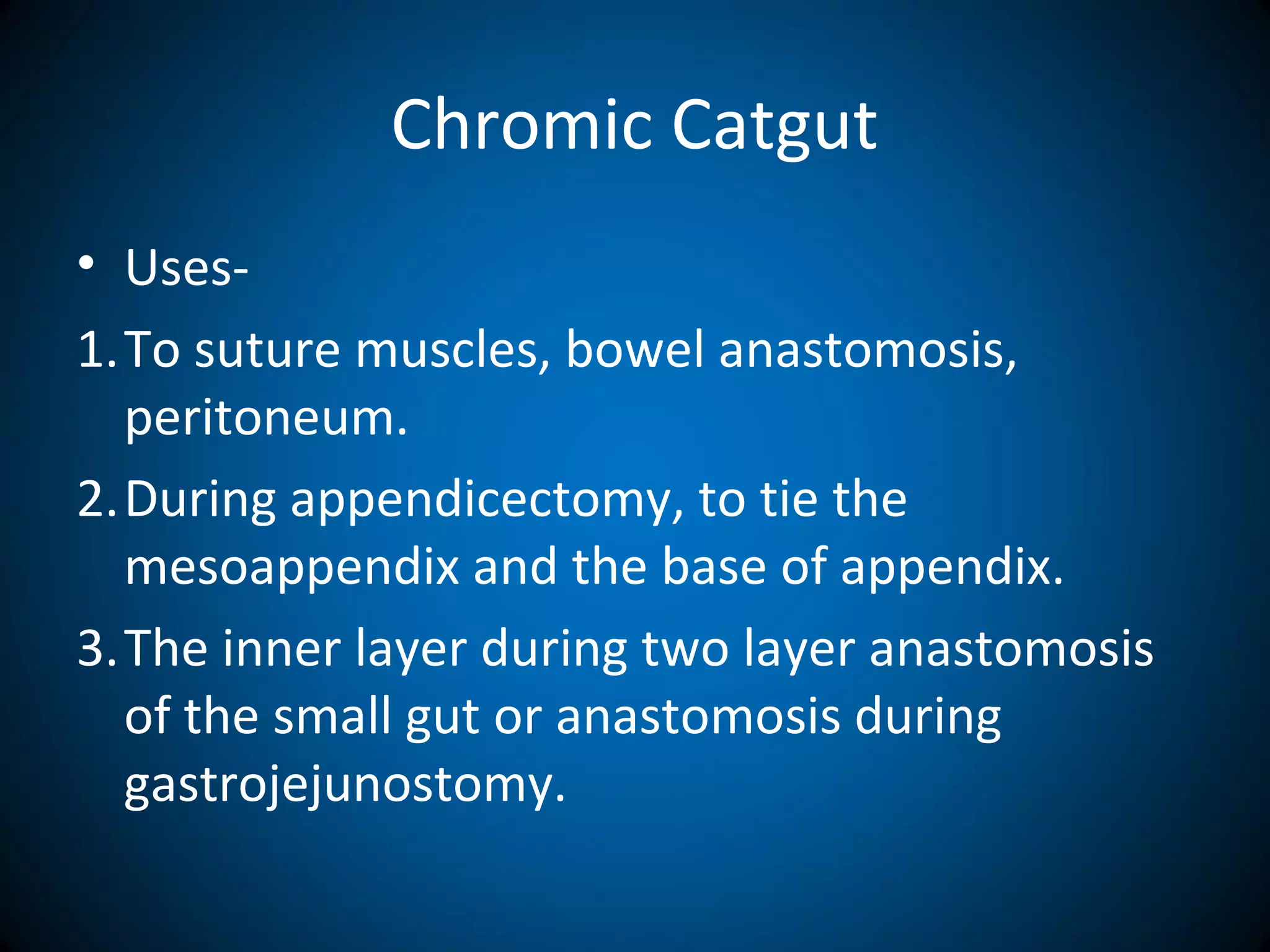 Chromic Catgut

• Uses-

1. To suture muscles, bowel anastomosis, peritoneum.

2. During appendicectomy, to tie the mesoappendix and the base of appendix.

3. The inner layer during two layer anastomosis of the small gut or anastomosis during gastrojejunostomy.